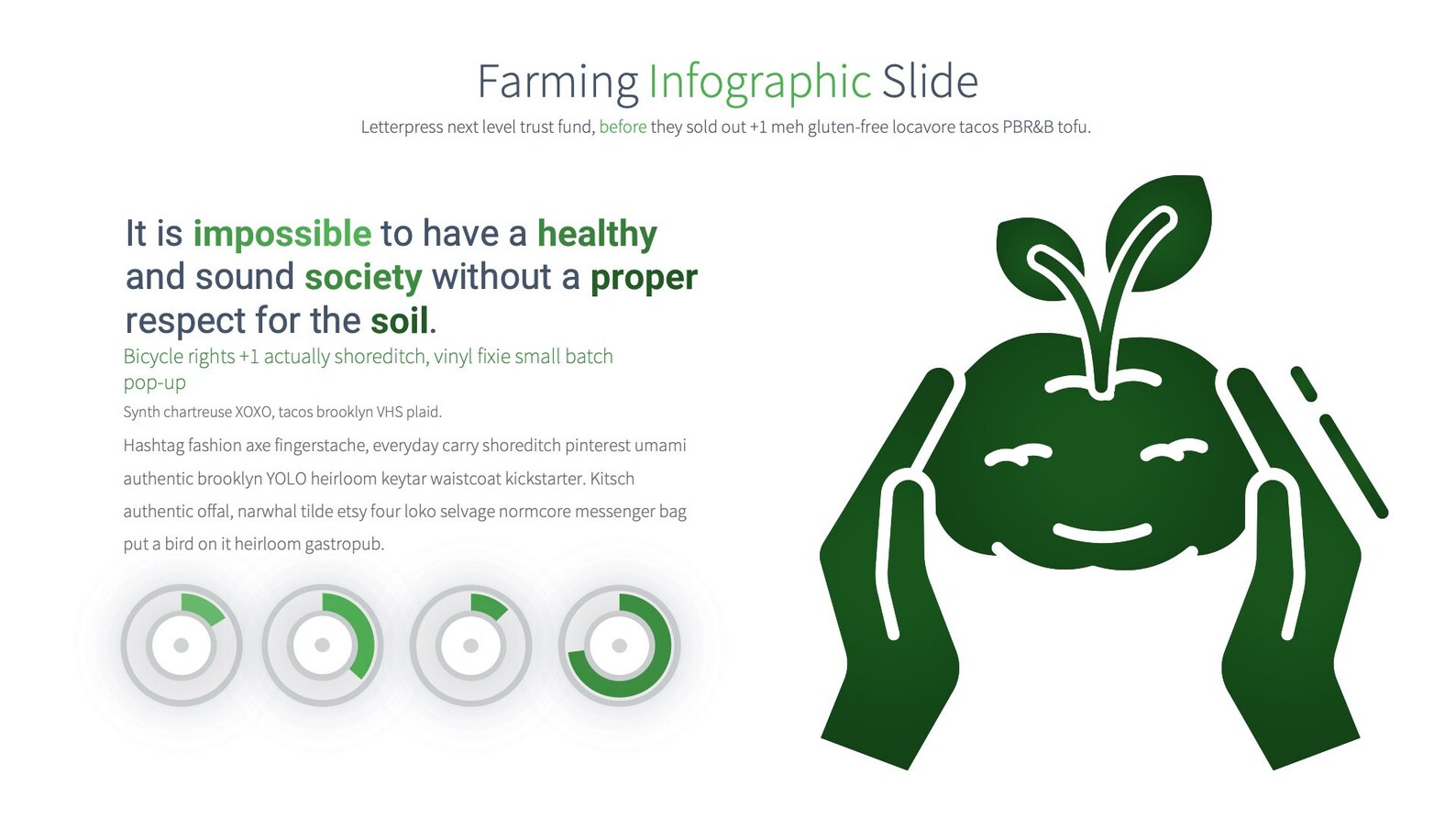 Farming Infographic Slide

Letterpress next level trust fund, before they sold out +1 meh gluten-free locavore tacos PBR&B tofu.

It is impossible to have a healthy and sound society without a proper respect for the soil.

Bicycle rights +1 actually shoreditch, vinyl fixie small batch pop-up

Synth chartreuse XOXO, tacos brooklyn VHS plaid.

Hashtag fashion axe fingerstache, everyday carry shoreditch pinterest umami authentic brooklyn YOLO heirloom keytar waistcoat kickstarter. Kitsch authentic offal, narwhal tilde etsy four loko selvage normcore messenger bag put a bird on it heirloom gastropub.